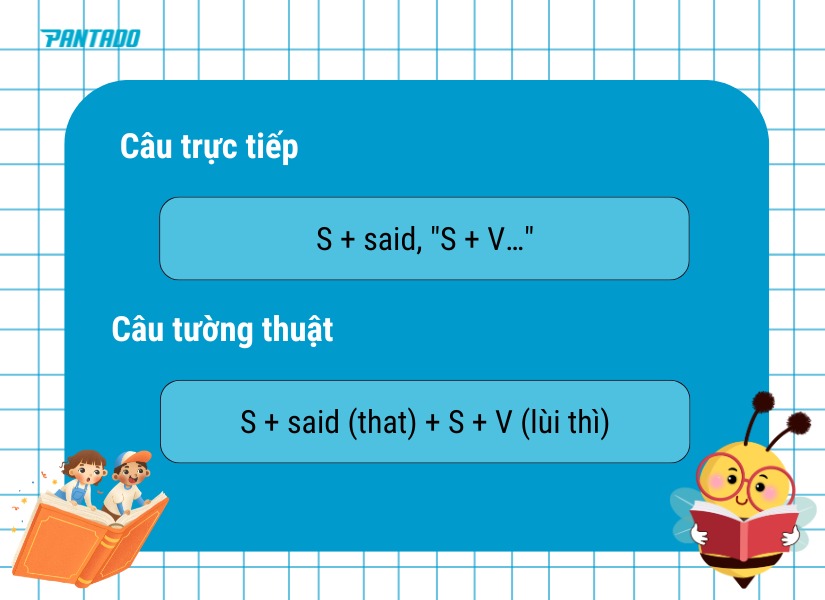 PANTADO

Câu trực tiếp

S + said, "S + V..."

Câu tường thuật

S + said (that) + S + V (lùi thì)